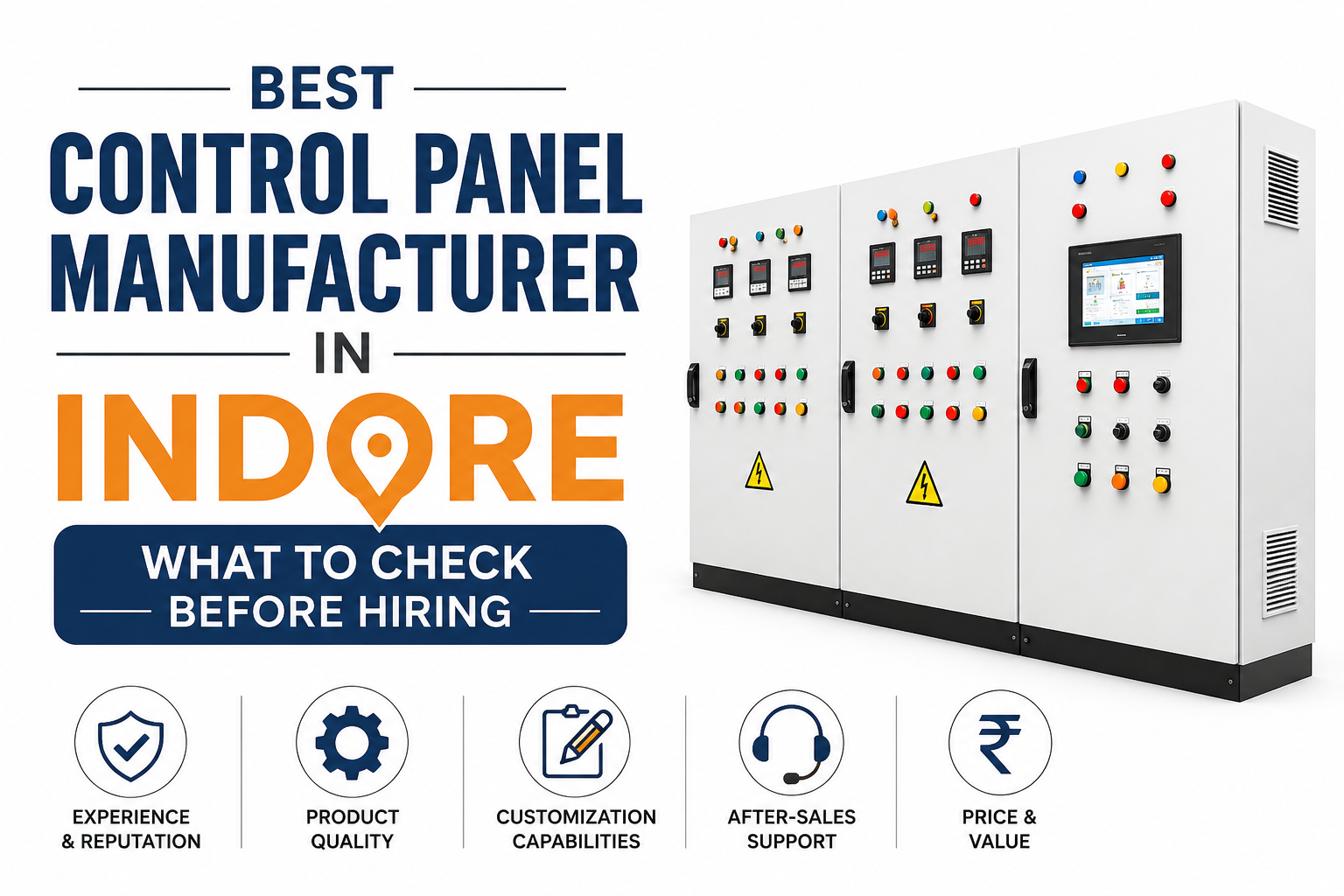 BEST
CONTROL PANEL MANUFACTURER
IN
INDORE

WHAT TO CHECK BEFORE HIRING

EXPERIENCE & REPUTATION

PRODUCT QUALITY

CUSTOMIZATION CAPABILITIES

AFTER-SALES SUPPORT

PRICE & VALUE